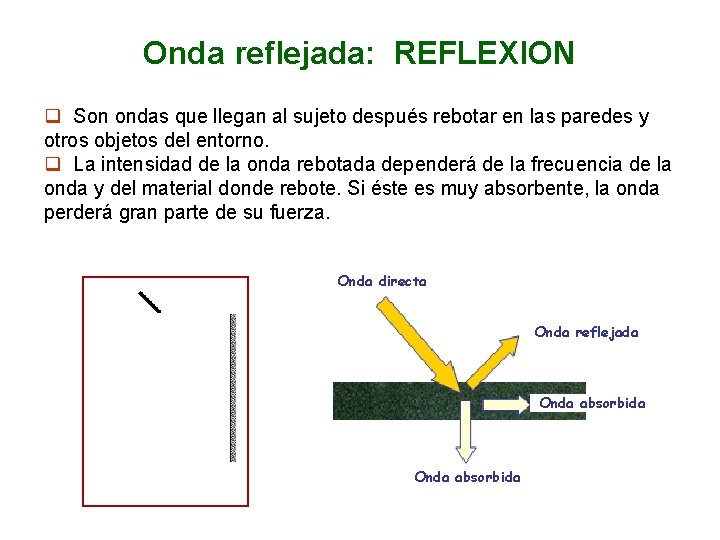 Onda reflejada: REFLEXION

❑ Son ondas que llegan al sujeto después rebotar en las paredes y otros objetos del entorno.
❑ La intensidad de la onda rebotada dependerá de la frecuencia de la onda y del material donde rebote. Si éste es muy absorbente, la onda perderá gran parte de su fuerza.

Onda directa
Onda reflejada
Onda absorbida
Onda absorbida